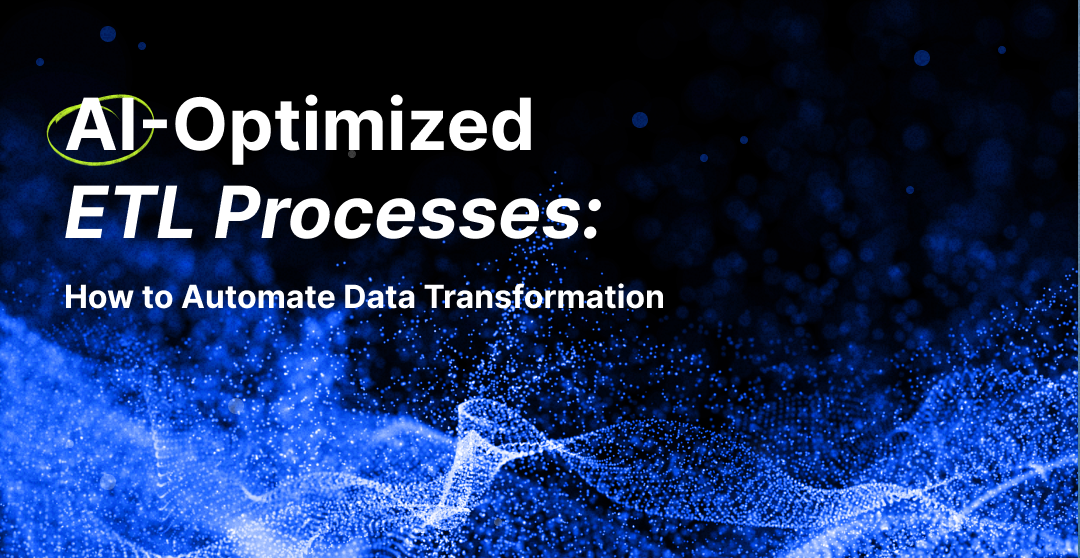 AI-Optimized
ETL Processes:

How to Automate Data Transformation